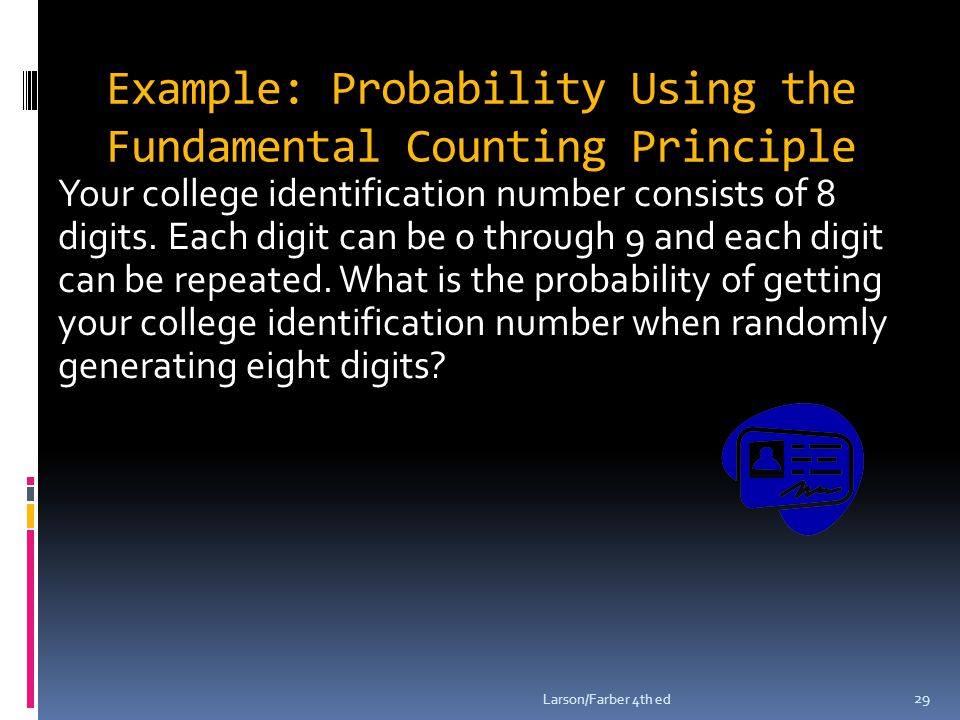 Example: Probability Using the Fundamental Counting Principle

Your college identification number consists of 8 digits. Each digit can be 0 through 9 and each digit can be repeated. What is the probability of getting your college identification number when randomly generating eight digits?

Larson/Farber 4th ed

29